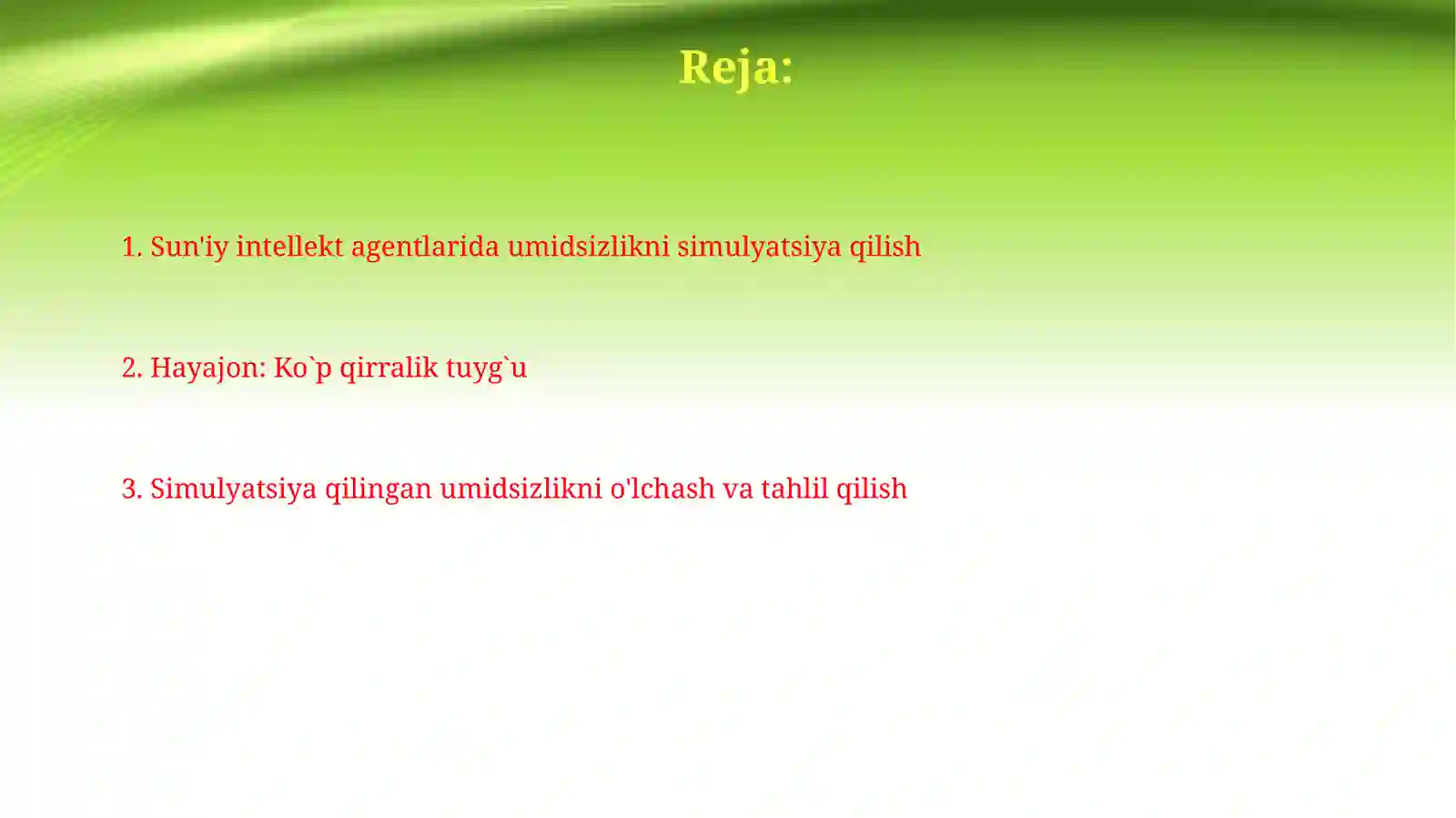 Reja:

1. Sun'iy intellekt agentlarida umidsizlikni simulyatsiya qilish

2. Hayajon: Ko`p qirralik tuyg`u

3. Simulyatsiya qilingan umidsizlikni o'lchash va tahlil qilish